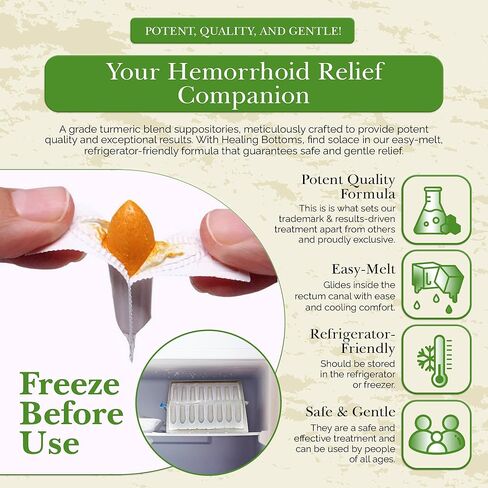 POTENT, QUALITY, AND GENTLE!

Your Hemorrhoid Relief Companion

A grade turmeric blend suppositories, meticulously crafted to provide potent quality and exceptional results. With Healing Bottoms, find solace in our easy-melt, refrigerator-friendly formula that guarantees safe and gentle relief.

Freeze Before Use

Potent Quality Formula

This is is what sets our trademark & results-driven treatment apart from others and proudly exclusive.

Easy-Melt

Glides inside the rectum canal with ease and cooling comfort.

Refrigerator-Friendly

Should be stored in the refrigerator or freezer.

Safe & Gentle

They are a safe and effective treatment and can be used by people of all ages.